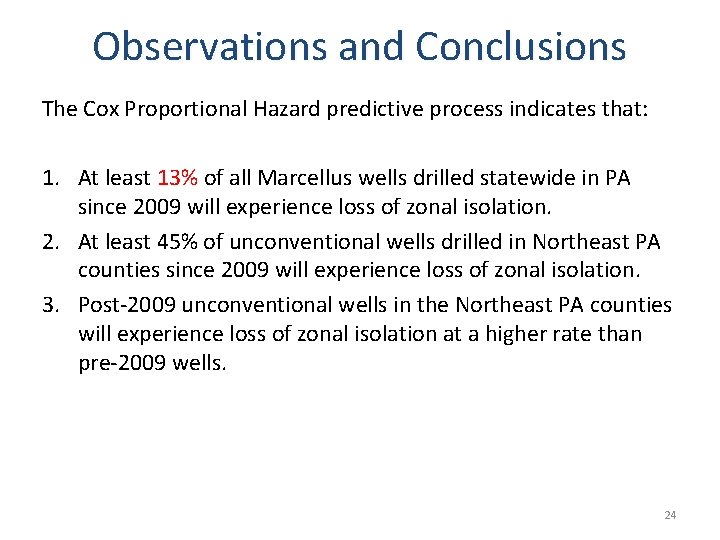 Observations and Conclusions

The Cox Proportional Hazard predictive process indicates that:

1. At least 13% of all Marcellus wells drilled statewide in PA since 2009 will experience loss of zonal isolation.
2. At least 45% of unconventional wells drilled in Northeast PA counties since 2009 will experience loss of zonal isolation.
3. Post-2009 unconventional wells in the Northeast PA counties will experience loss of zonal isolation at a higher rate than pre-2009 wells.

24